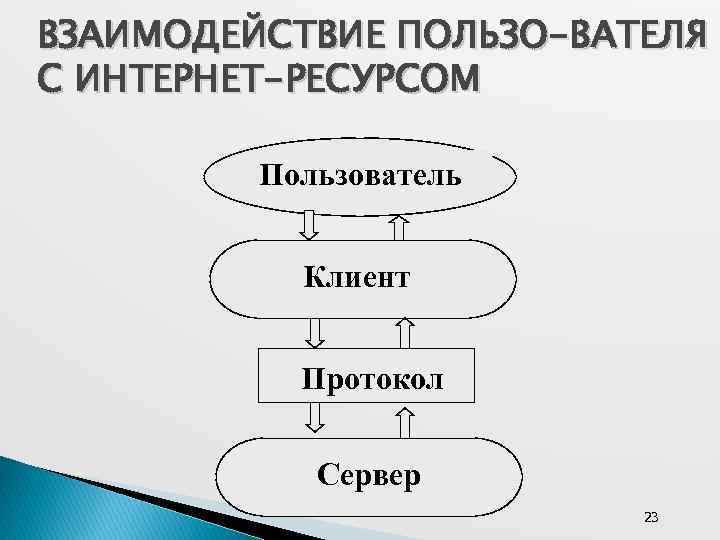 ВЗАИМОДЕЙСТВИЕ ПОЛЬЗО-ВАТЕЛЯ С ИНТЕРНЕТ-РЕСУРСОМ

Пользователь

Клиент

Протокол

Сервер

23